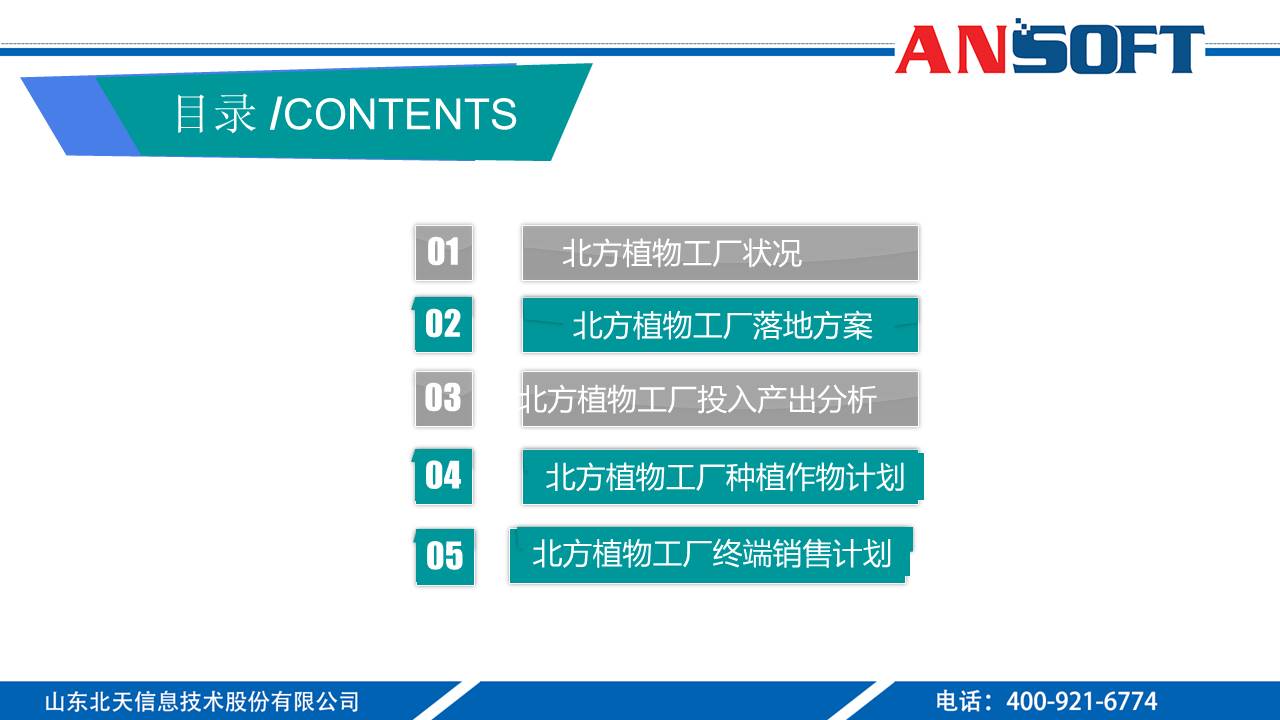 ANSOFT

目录 /CONTENTS

01 北方植物工厂状况

02 北方植物工厂落地方案

03 北方植物工厂投入产出分析

04 北方植物工厂种植作物计划

05 北方植物工厂终端销售计划

山东北天信息技术股份有限公司

电话：400-921-6774